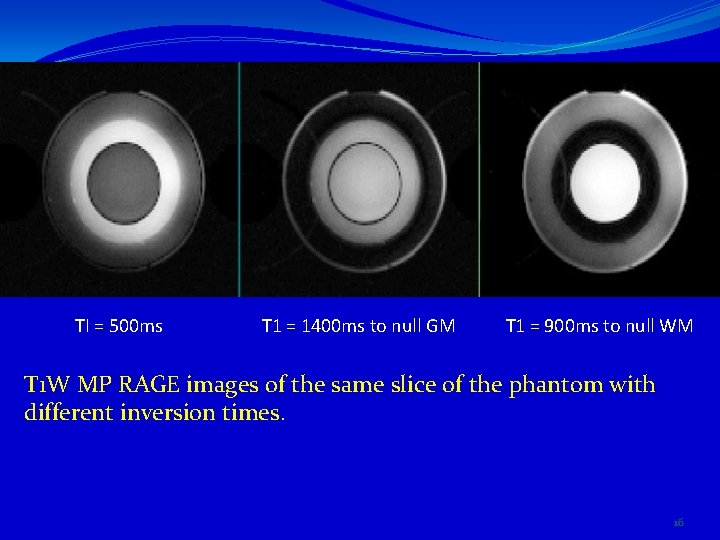 TI = 500ms

T1 = 1400ms to null GM

T1 = 900ms to null WM

T1W MP RAGE images of the same slice of the phantom with different inversion times.

16